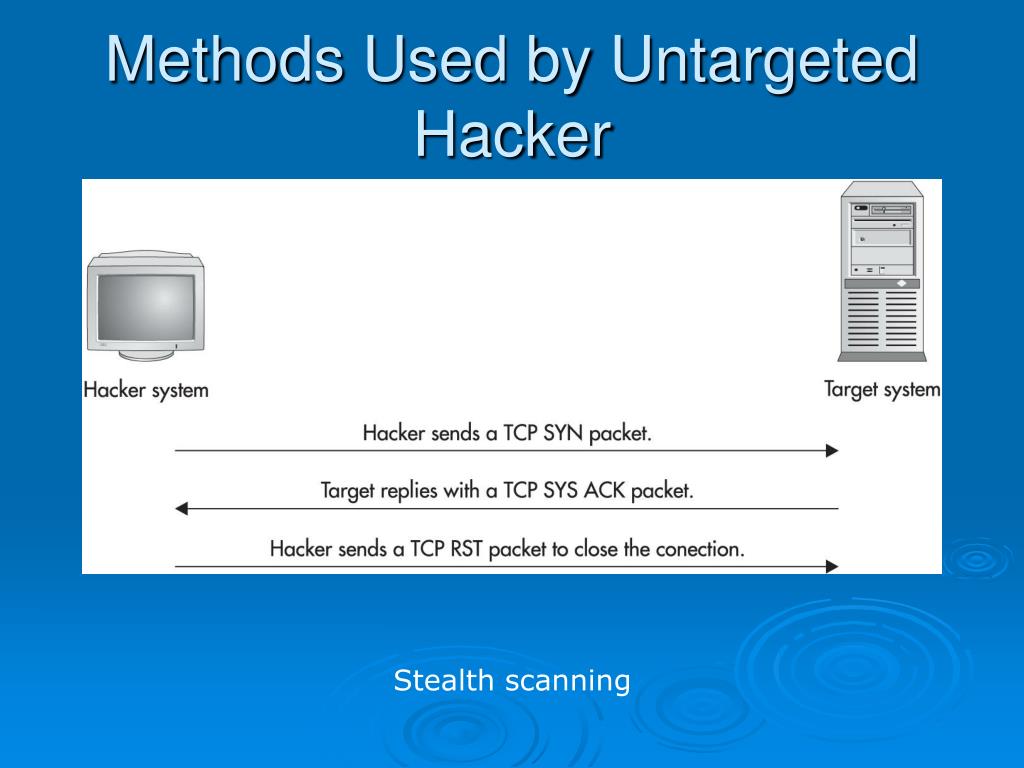 Methods Used by Untargeted Hacker

Hacker system

Target system

Hacker sends a TCP SYN packet.

Target replies with a TCP SYS ACK packet.

Hacker sends a TCP RST packet to close the conection.

Stealth scanning